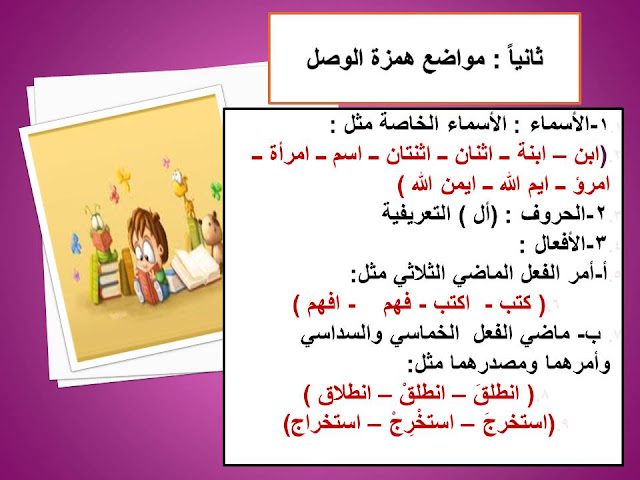 ثانياً : مواضع همزة الوصل

١-الأسماء : الأسماء الخاصة مثل :
(ابن – ابنة – اثنان – اثنتان – اسم – امرأة – امرؤ – ايم الله – ايمن الله )
٢-الحروف : (أل ) التعريفية
٣-الأفعال :
أ-أمر الفعل الماضي الثلاثي مثل:
( كتب - اكتب - فهم - افهم )
ب- ماضي الفعل الخماسي والسداسي وأمرهما ومصدرهما مثل:
( انطلقَ – انطلقْ – انطلاق )
(استخرجَ – استخْرِجْ – استخراج)